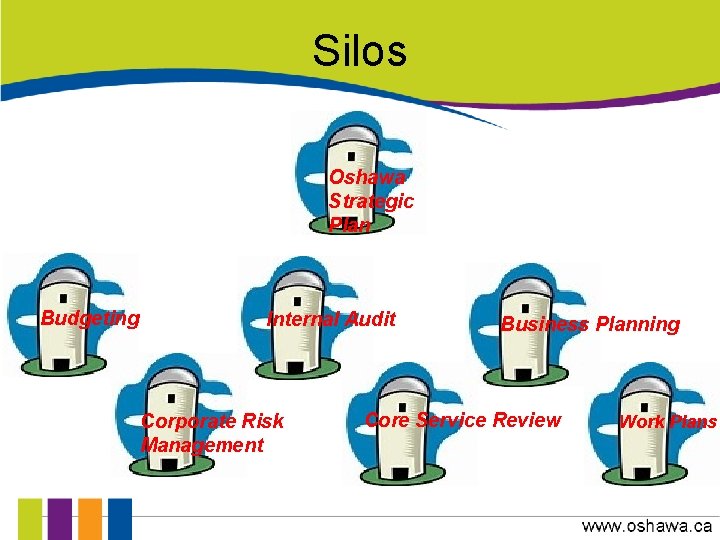 Silos

Oshawa Strategic Plan

Budgeting

Internal Audit

Business Planning

Corporate Risk Management

Core Service Review

Work Plans

www.oshawa.ca